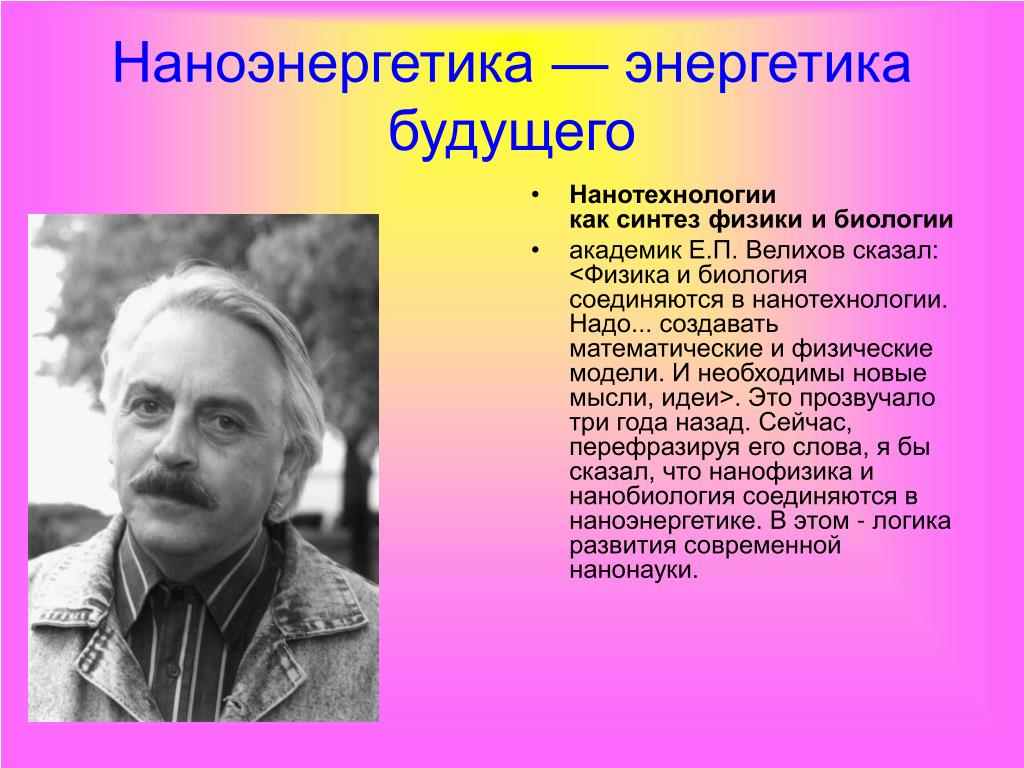 Наноэнергетика — энергетика будущего

• Нанотехнологии как синтез физики и биологии

• академик Е.П. Велихов сказал: <Физика и биология соединяются в нанотехнологии. Надо... создавать математические и физические модели. И необходимы новые мысли, идеи>. Это прозвучало три года назад. Сейчас, перефразируя его слова, я бы сказал, что нанофизика и нанобиология соединяются в наноэнергетике. В этом - логика развития современной нанонауки.